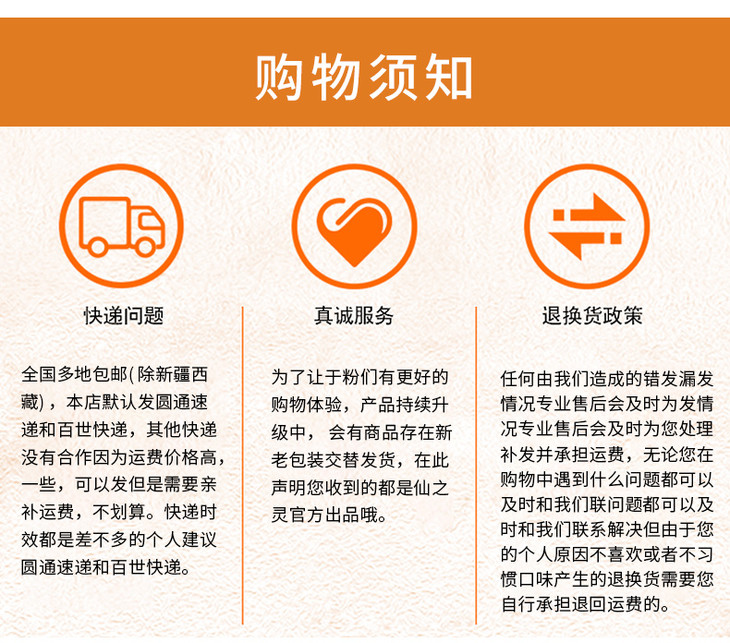 购物须知

快递问题

全国多地包邮(除新疆西藏)，本店默认发圆通速递和百世快递，其他快递没有合作因为运费价格高，一些，可以发但是需要亲补运费，不划算。快递时效都是差不多的个人建议圆通速递和百世快递。

真诚服务

为了让于粉们有更好的购物体验，产品持续升级中，会有商品存在新老包装交替发货，在此声明您收到的都是仙之灵官方出品哦。

退换货政策

任何由我们造成的错发漏发情况专业售后会及时为发情况专业售后会及时为您处理补发并承担运费，无论您在购物中遇到什么问题都可以及时和我们联问题都可以及时和我们联系解决但由于您的个人原因不喜欢或者不习惯口味产生的退换货需要您自行承担退回运费的。